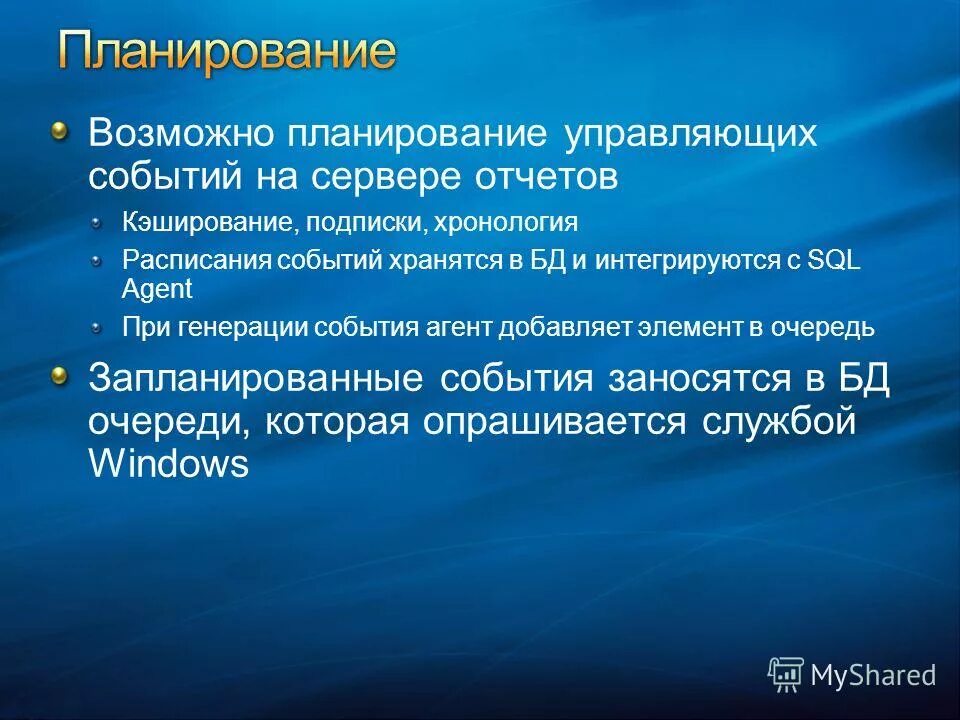 Планирование

Возможно планирование управляющих событий на сервере отчетов

Кэширование, подписки, хронология

Расписания событий хранятся в БД и интегрируются с SQL Agent

При генерации события агент добавляет элемент в очередь

Запланированные события заносятся в БД очереди, которая опрашивается службой Windows

MyShared